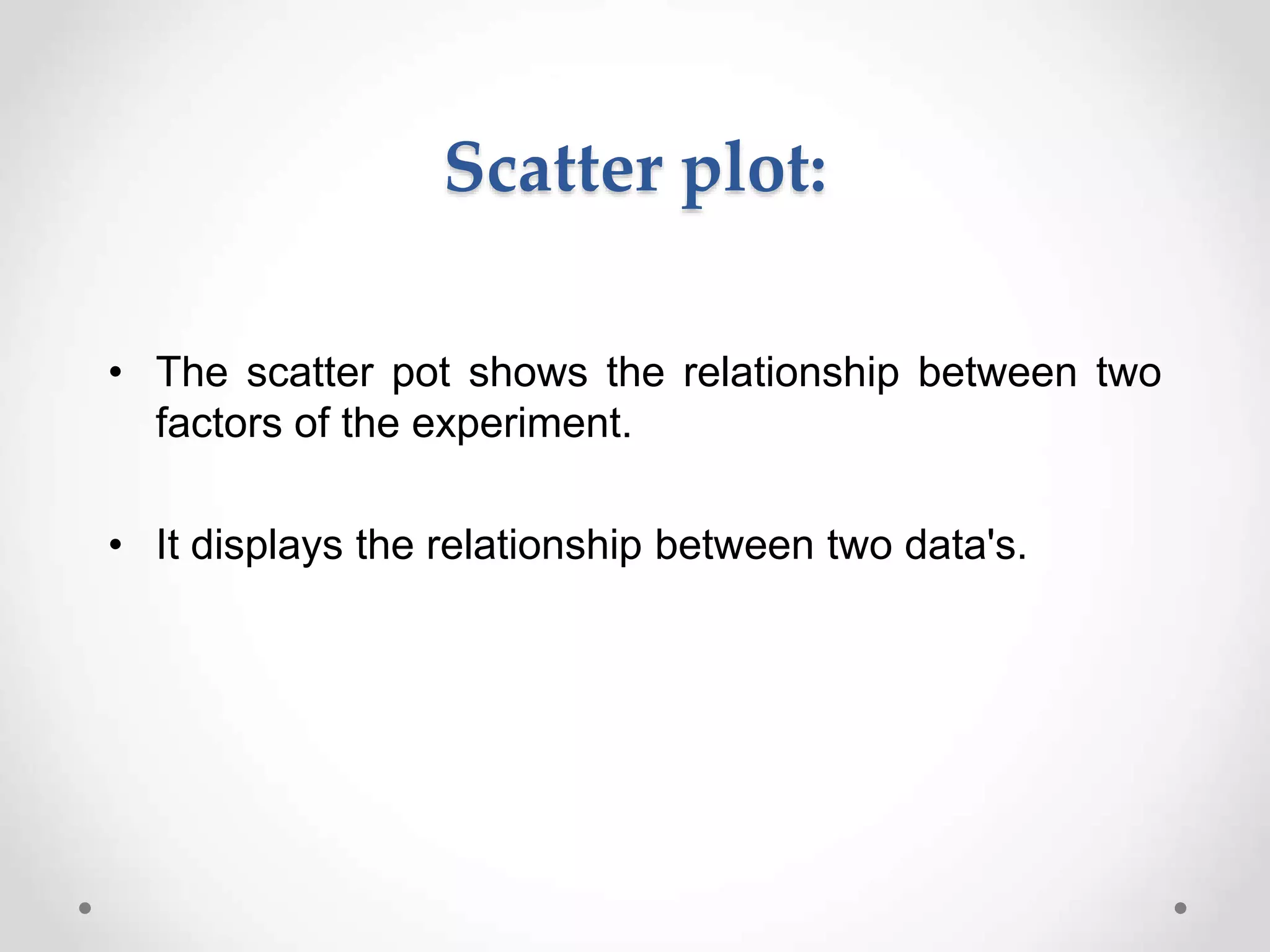 Scatter plot:

• The scatter pot shows the relationship between two factors of the experiment.

• It displays the relationship between two data's.